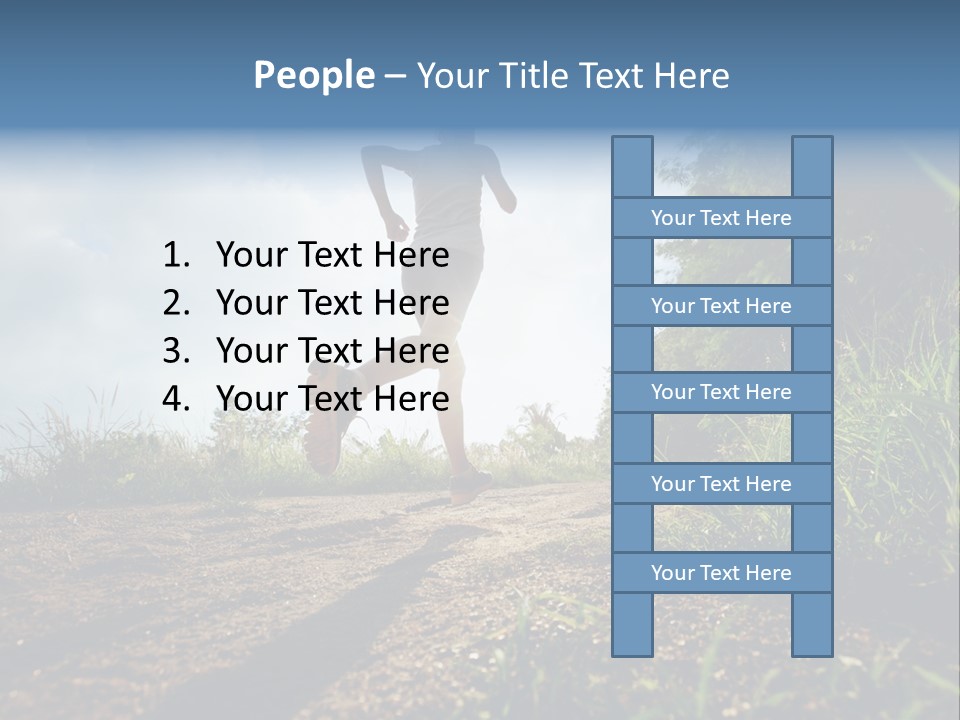 People – Your Title Text Here

1. Your Text Here
2. Your Text Here
3. Your Text Here
4. Your Text Here

Your Text Here

Your Text Here

Your Text Here

Your Text Here

Your Text Here